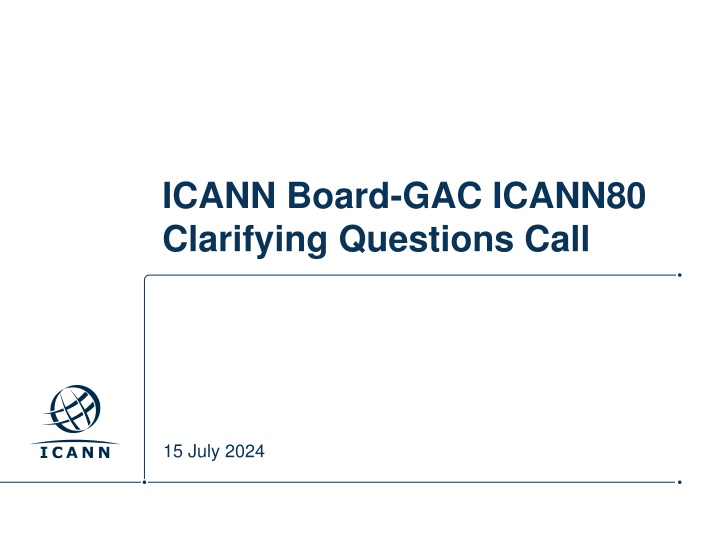 ICANN Board-GAC ICANN80 Clarifying Questions Call

ICANN

15 July 2024